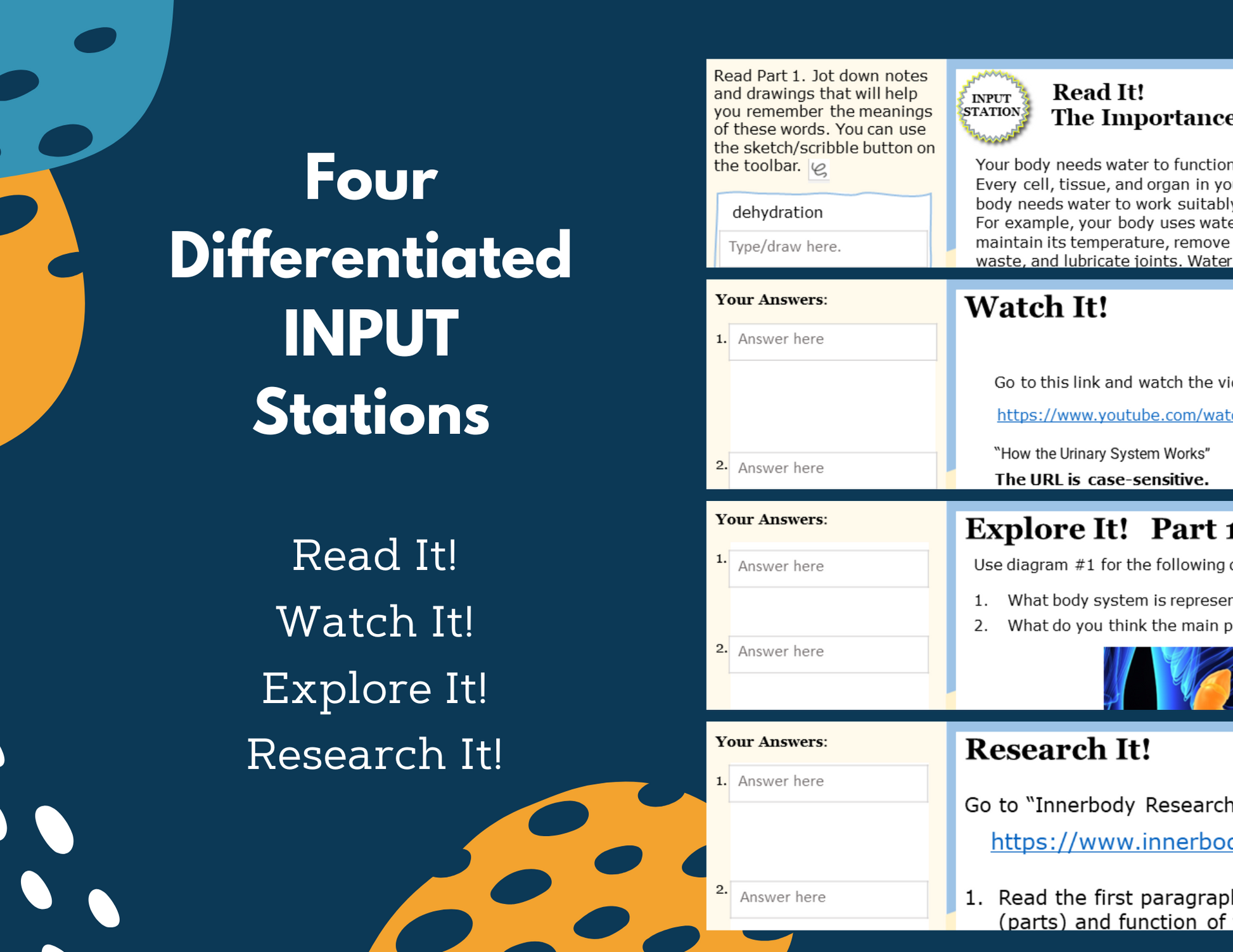 Four Differentiated INPUT Stations

Read It!
Watch It!
Explore It!
Research It!

Read Part 1. Jot down notes and drawings that will help you remember the meanings of these words. You can use the sketch/scribble button on the toolbar.

dehydration

Type/draw here.

INPUT STATION

Read It!
The Importance

Your body needs water to function
Every cell, tissue, and organ in yo
body needs water to work suitably
For example, your body uses wate
maintain its temperature, remove
waste, and lubricate joints. Water

Your Answers:

1. Answer here

2. Answer here

Watch It!

Go to this link and watch the vi

https://www.youtube.com/wat

"How the Urinary System Works"

The URL is case-sensitive.

Your Answers:

1. Answer here

2. Answer here

Explore It! Part 1

Use diagram #1 for the following

1. What body system is represen

2. What do you think the main p

Your Answers:

1. Answer here

2. Answer here

Research It!

Go to "Innerbody Research

https://www.innerbod

1. Read the first paragrap
(parts) and function of